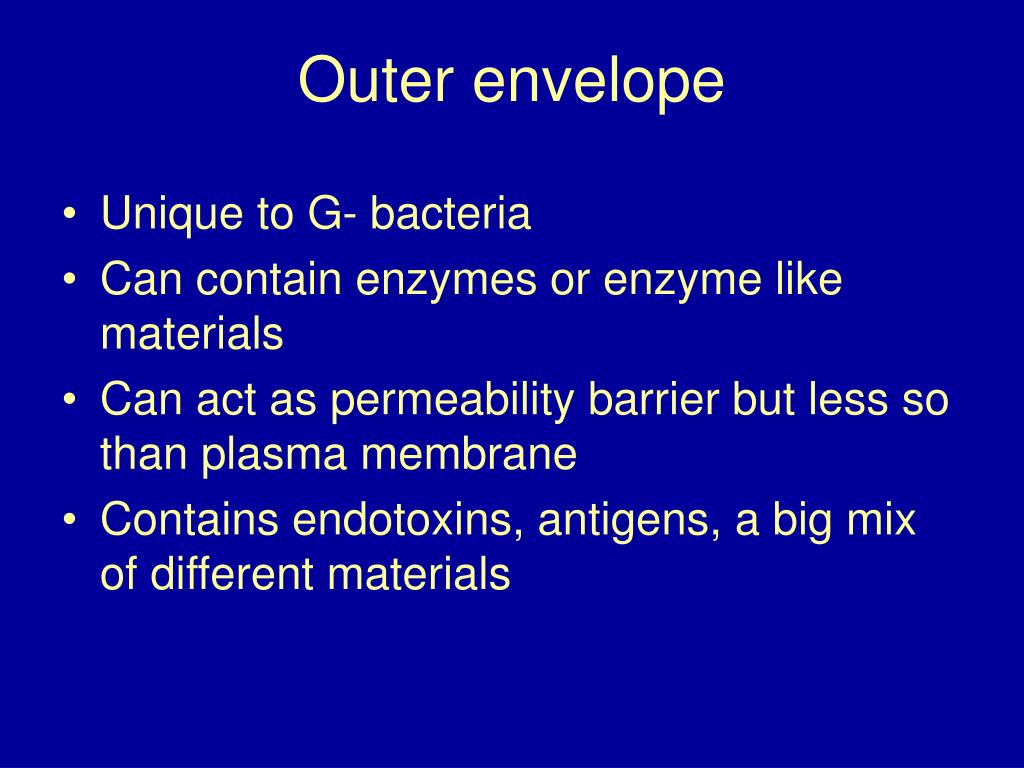 Outer envelope

• Unique to G- bacteria
• Can contain enzymes or enzyme like materials
• Can act as permeability barrier but less so than plasma membrane
• Contains endotoxins, antigens, a big mix of different materials